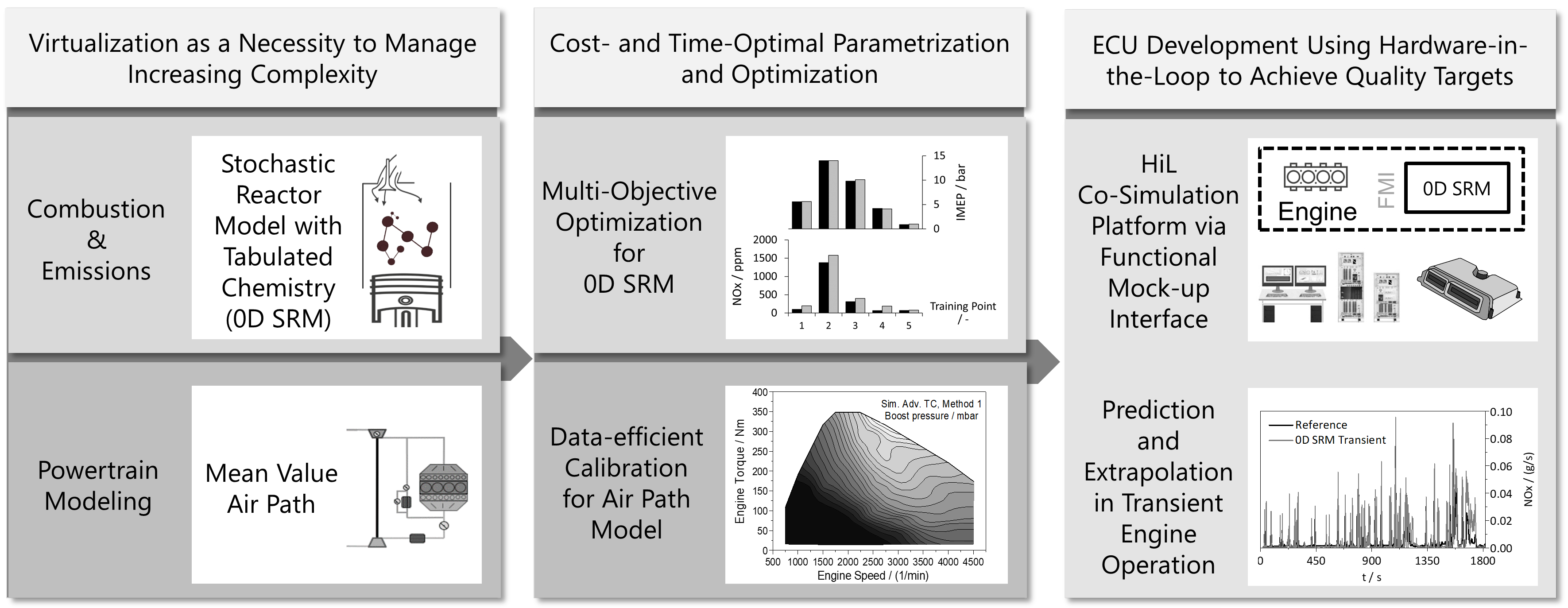 Virtualization as a Necessity to Manage Increasing Complexity

Combustion & Emissions

Stochastic Reactor Model with Tabulated Chemistry (0D SRM)

Powertrain Modeling

Mean Value Air Path

Cost- and Time-Optimal Parametrization and Optimization

Multi-Objective Optimization for 0D SRM

15
10
5
0
IMEP / bar

2000
1500
1000
500
0
NOx / ppm

1 2 3 4 5
Training Point / -

Data-efficient Calibration for Air Path Model

Sim. Adv. TC, Method 1
Boost pressure / mbar

400
350
300
250
200
150
100
50
0
Engine Torque / Nm

500 1000 1500 2000 2500 3000 3500 4000 4500
Engine Speed / (1/min)

ECU Development Using Hardware-in-the-Loop to Achieve Quality Targets

HiL Co-Simulation Platform via Functional Mock-up Interface

Engine
FMI
0D SRM

Prediction and Extrapolation in Transient Engine Operation

Reference
0D SRM Transient

0.10
0.08
0.06
0.04
0.02
0.00
NOx / (g/s)

0 450 900 1350 1800
t / s